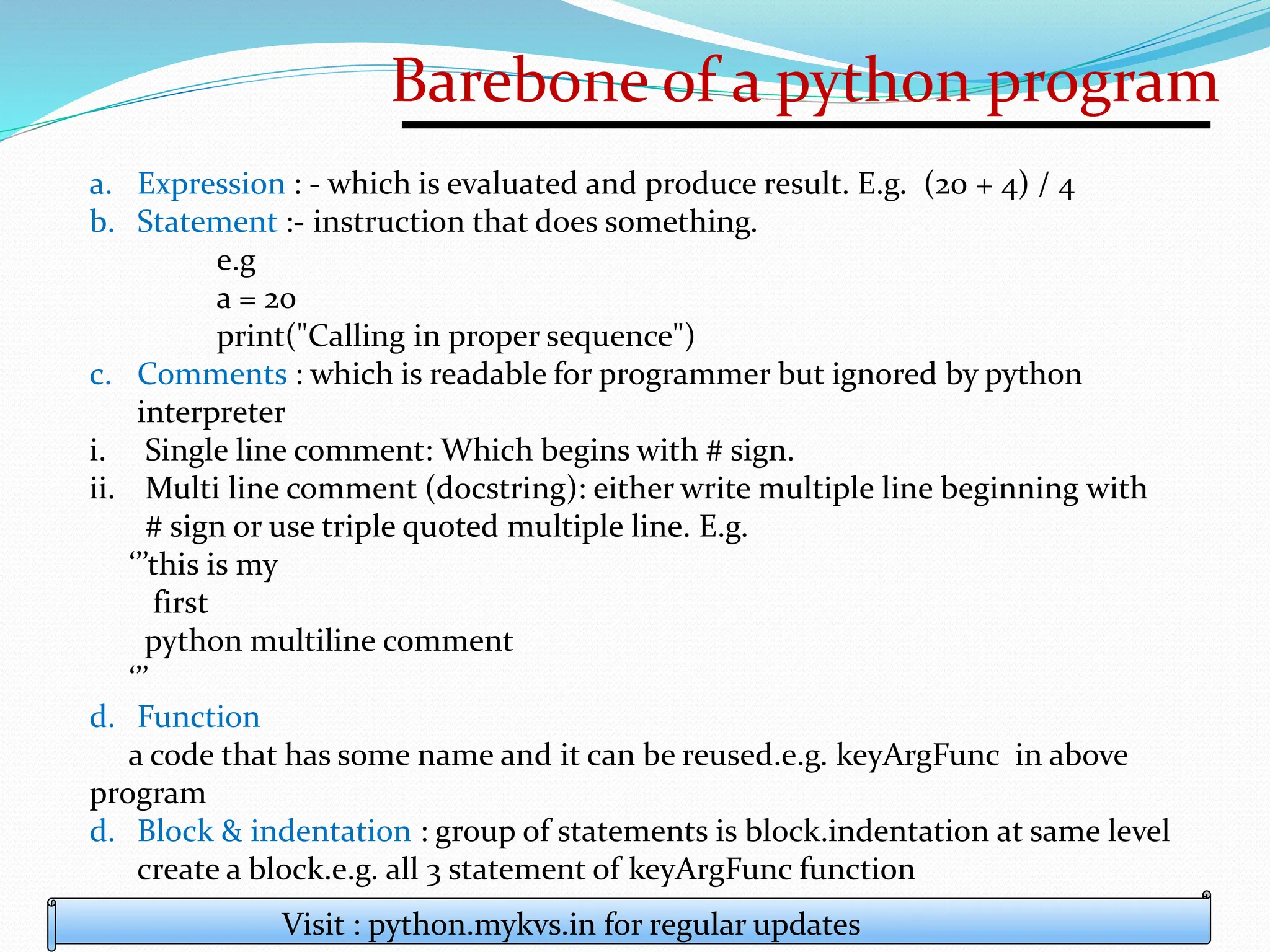 Barebone of a python program

a. Expression : - which is evaluated and produce result. E.g. (20 + 4) / 4

b. Statement :- instruction that does something.

e.g
a = 20
print("Calling in proper sequence")

c. Comments : which is readable for programmer but ignored by python interpreter

i. Single line comment: Which begins with # sign.

ii. Multi line comment (docstring): either write multiple line beginning with # sign or use triple quoted multiple line. E.g.

‘’’this is my
first
python multiline comment
‘’’

d. Function

a code that has some name and it can be reused.e.g. keyArgFunc in above program

d. Block & indentation : group of statements is block.indentation at same level create a block.e.g. all 3 statement of keyArgFunc function

Visit : python.mykvs.in for regular updates